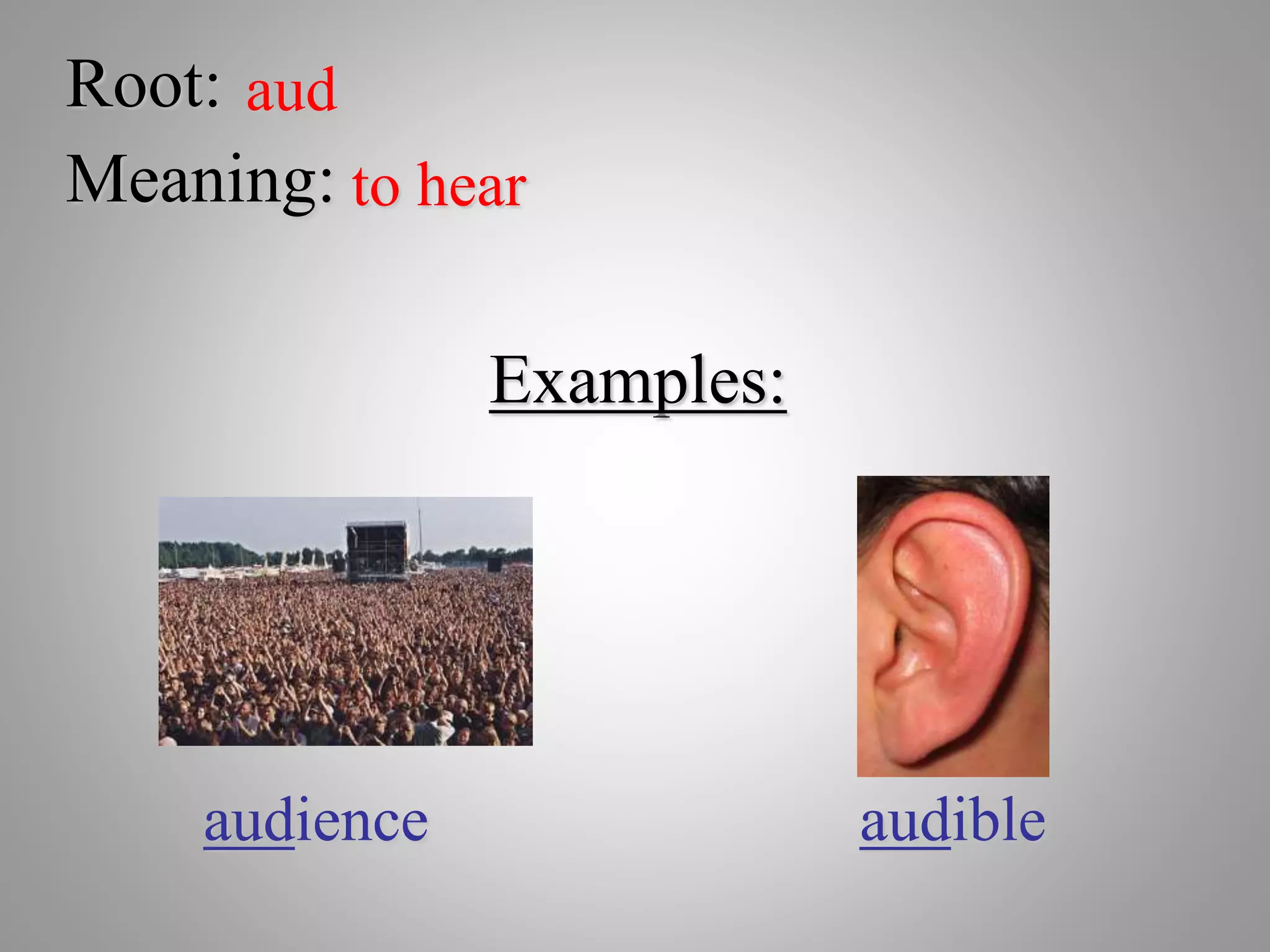 Root: aud
Meaning: to hear

Examples:

audience

audible